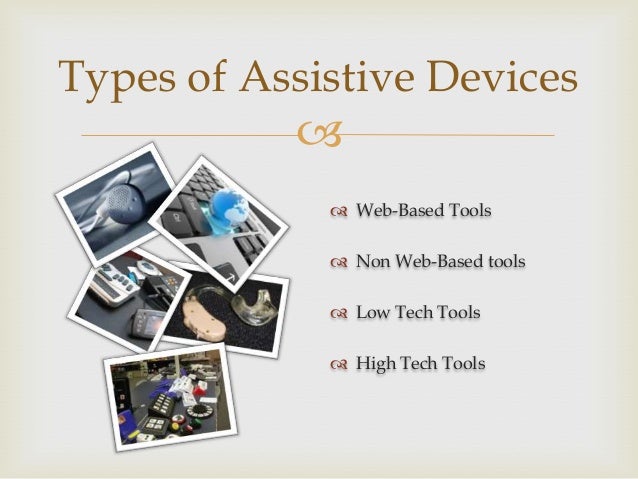 Types of Assistive Devices

Web-Based Tools

Non Web-Based tools

Low Tech Tools

High Tech Tools